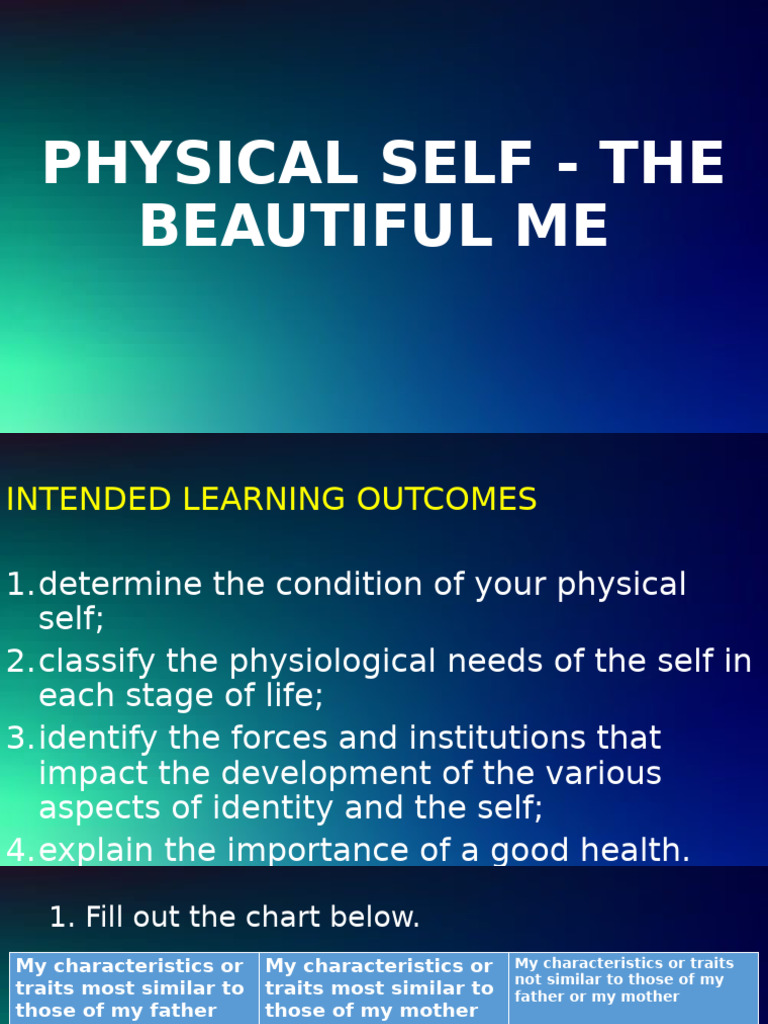 PHYSICAL SELF - THE BEAUTIFUL ME

INTENDED LEARNING OUTCOMES

1. determine the condition of your physical self;
2. classify the physiological needs of the self in each stage of life;
3. identify the forces and institutions that impact the development of the various aspects of identity and the self;
4. explain the importance of a good health.

1. Fill out the chart below.

| My characteristics or traits most similar to those of my father | My characteristics or traits most similar to those of my mother | My characteristics or traits not similar to those of my father or my mother |
|---|---|---|